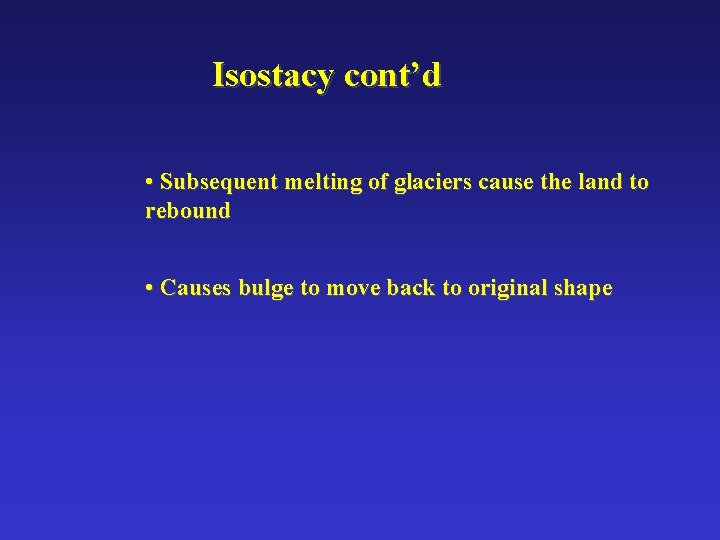 Isostacy cont’d

• Subsequent melting of glaciers cause the land to rebound

• Causes bulge to move back to original shape